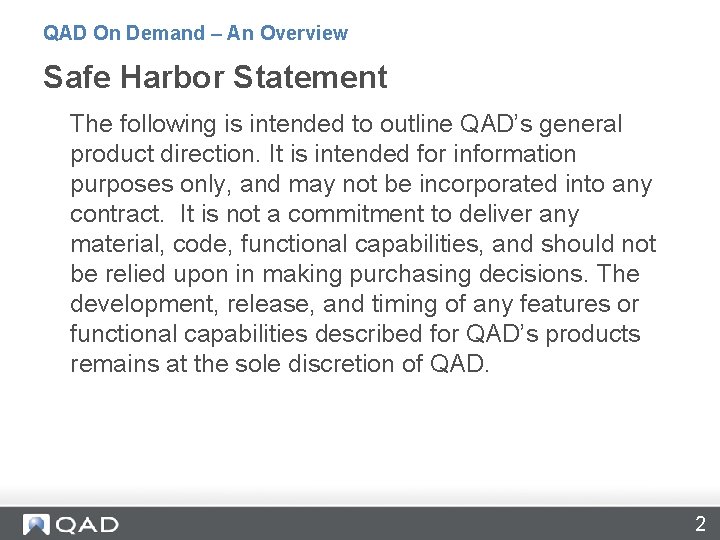 QAD On Demand – An Overview

Safe Harbor Statement

The following is intended to outline QAD's general product direction. It is intended for information purposes only, and may not be incorporated into any contract. It is not a commitment to deliver any material, code, functional capabilities, and should not be relied upon in making purchasing decisions. The development, release, and timing of any features or functional capabilities described for QAD's products remains at the sole discretion of QAD.

QAD

2